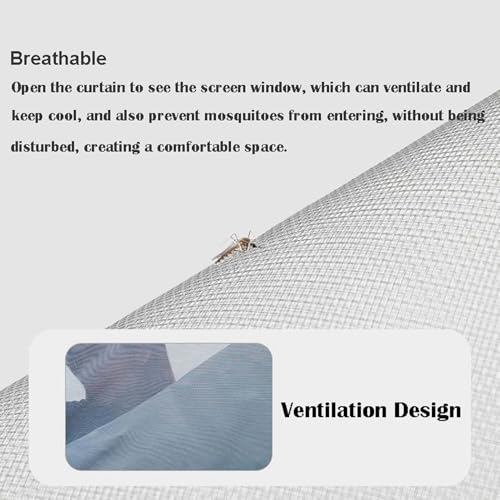 Breathable

Open the curtain to see the screen window, which can ventilate and keep cool, and also prevent mosquitoes from entering, without being disturbed, creating a comfortable space.

Ventilation Design